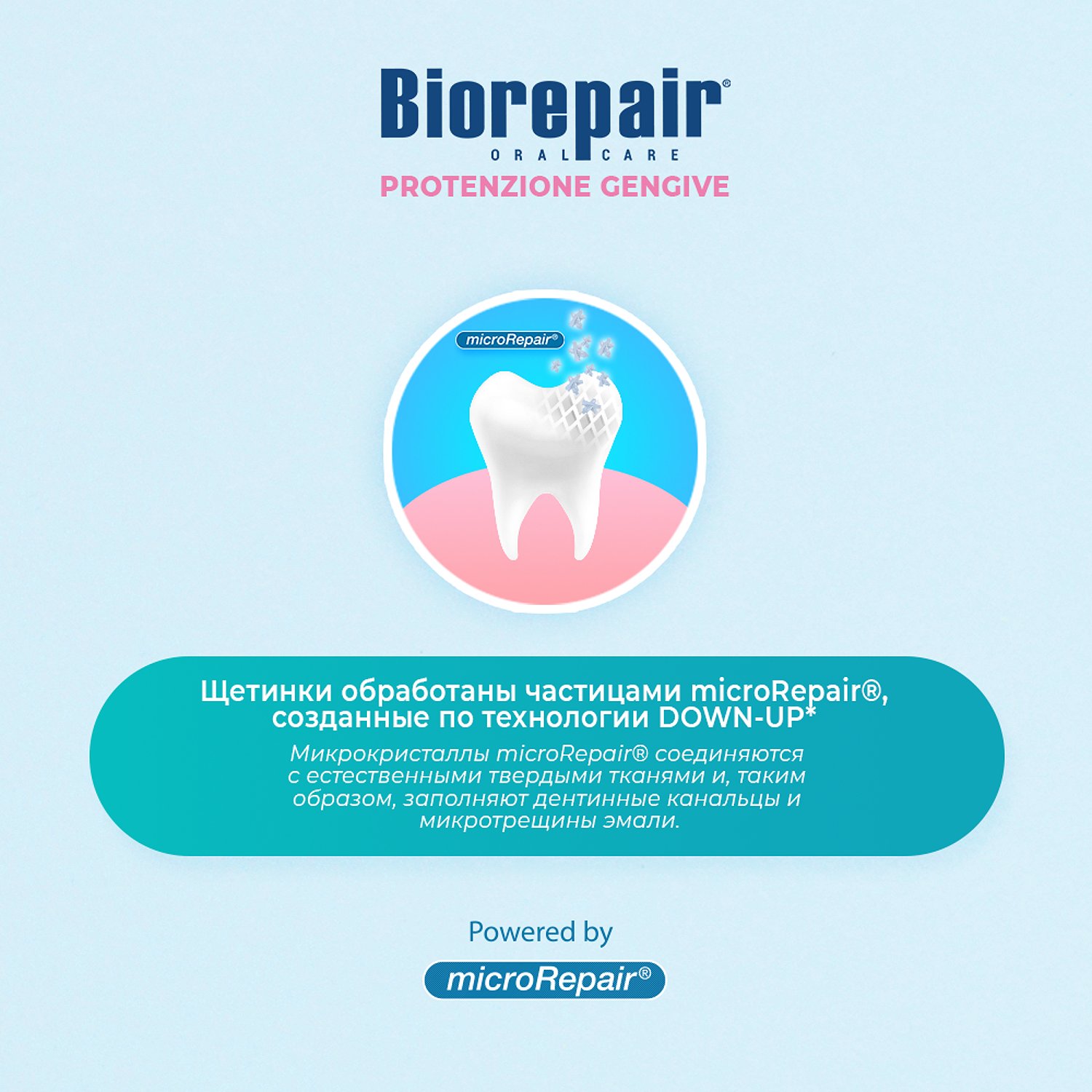 Biorepair®
ORAL CARE
PROTENZIONE GENGIVE

microRepair®

Щетинки обработаны частицами microRepair®, созданные по технологии DOWN-UP*

Микрокристаллы microRepair® соединяются с естественными твердыми тканями и, таким образом, заполняют дентинные канальцы и микротрещины эмали.

Powered by
microRepair®